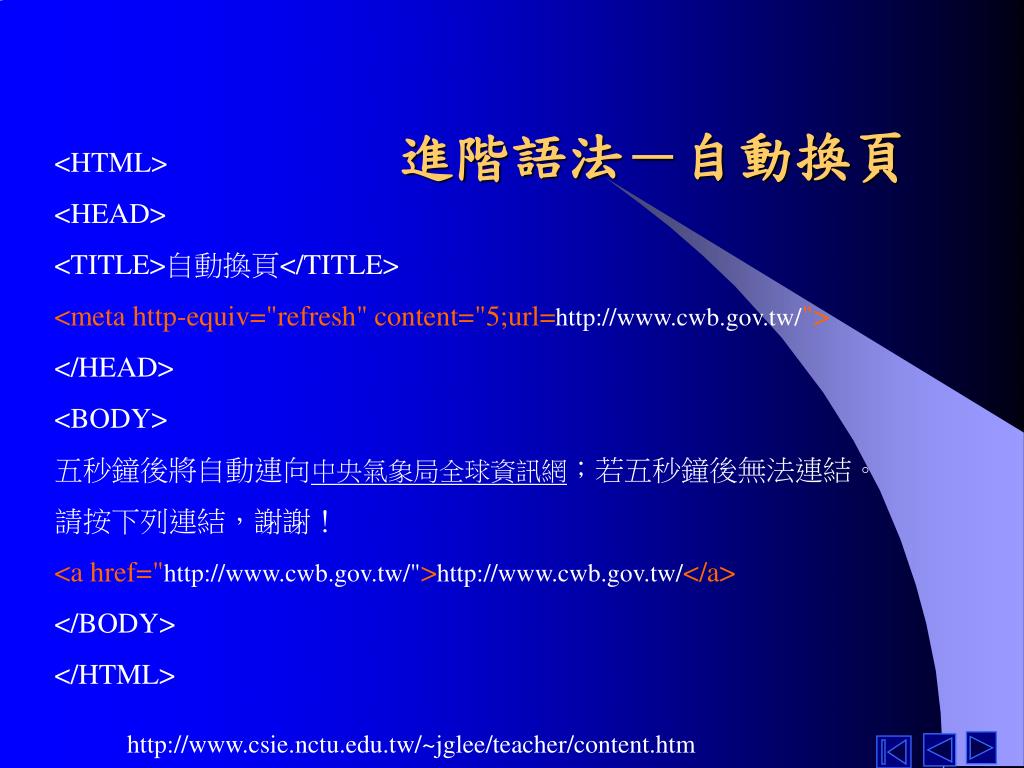 進階語法－自動換頁

<HTML>

<HEAD>

<TITLE>自動換頁</TITLE>

<meta http-equiv="refresh" content="5;url=http://www.cwb.gov.tw/">

</HEAD>

<BODY>

五秒鐘後將自動連向中央氣象局全球資訊網；若五秒鐘後無法連結。

請按下列連結，謝謝！

<a href="http://www.cwb.gov.tw/">http://www.cwb.gov.tw/</a>

</BODY>

</HTML>

http://www.csie.nctu.edu.tw/~jglee/teacher/content.htm